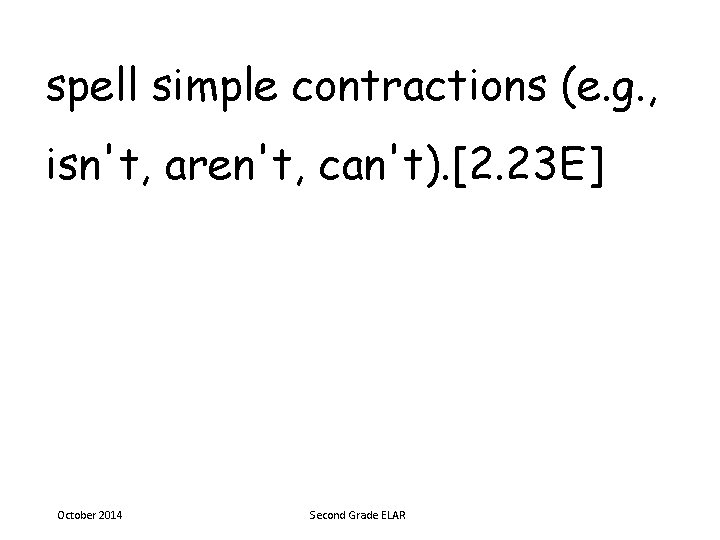 spell simple contractions (e.g., isn't, aren't, can't).[2.23E]

October 2014

Second Grade ELAR